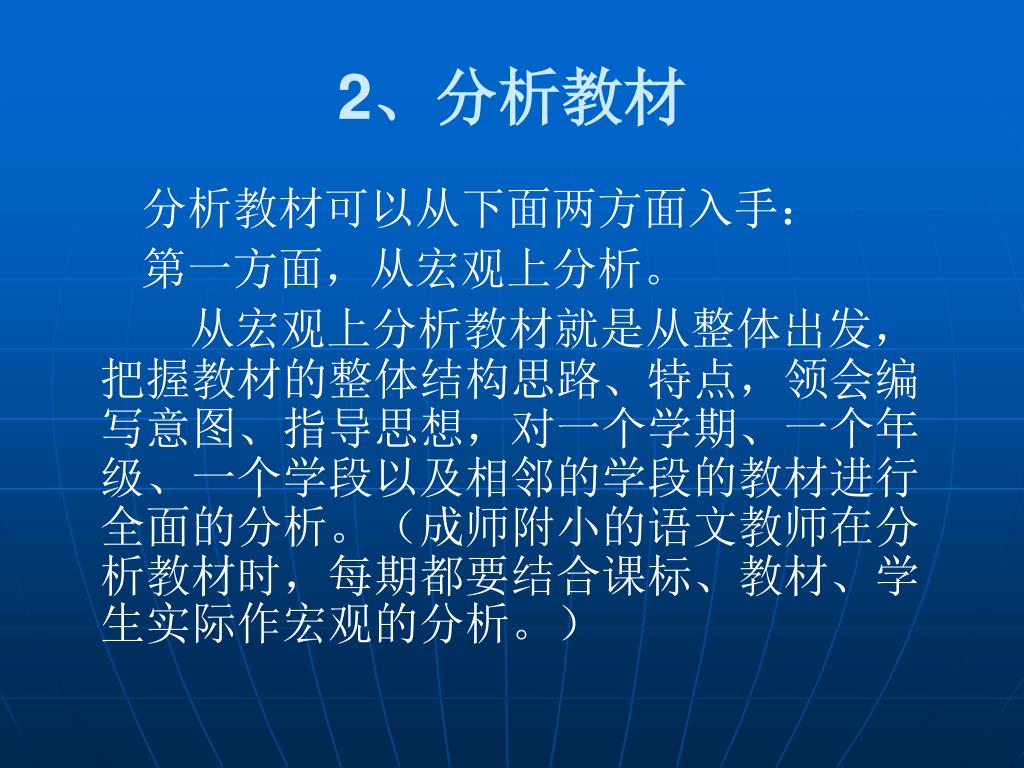 2、分析教材

分析教材可以从下面两方面入手：

第一方面，从宏观上分析。

从宏观上分析教材就是从整体出发，把握教材的整体结构思路、特点，领会编写意图、指导思想，对一个学期、一个年级、一个学段以及相邻的学段的教材进行全面的分析。（成师附小的语文教师在分析教材时，每期都要结合课标、教材、学生实际作宏观的分析。）